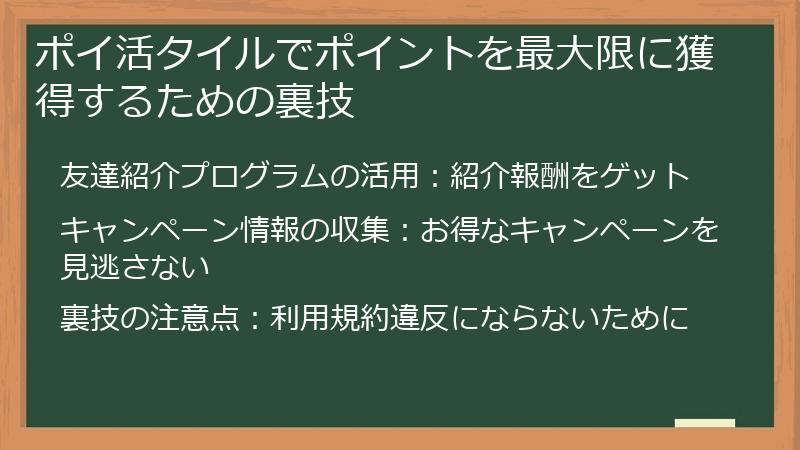 ポイ活タイルでポイントを最大限に獲得するための裏技

友達紹介プログラムの活用：紹介報酬をゲット

キャンペーン情報の収集：お得なキャンペーンを見逃さない

裏技の注意点：利用規約違反にならないために